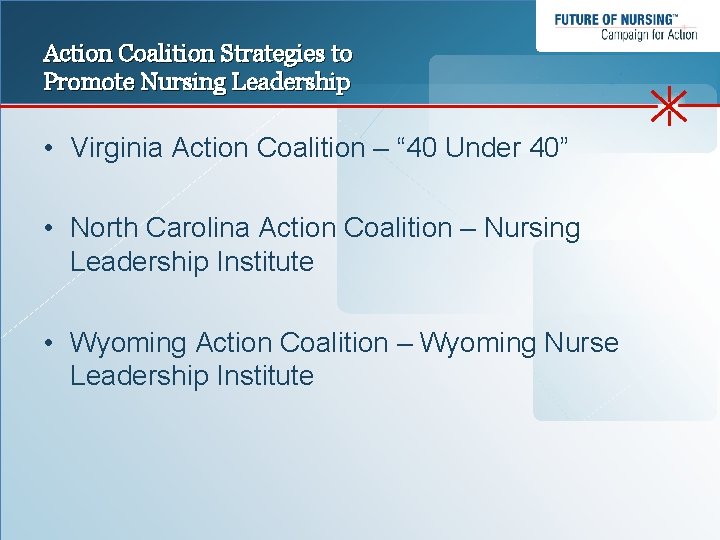 FUTURE OF NURSING™
Campaign for Action

Action Coalition Strategies to Promote Nursing Leadership

• Virginia Action Coalition – “40 Under 40”

• North Carolina Action Coalition – Nursing Leadership Institute

• Wyoming Action Coalition – Wyoming Nurse Leadership Institute